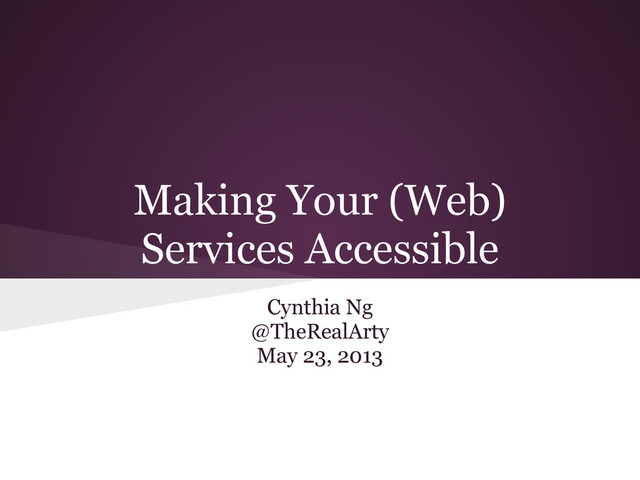 Making Your (Web) Services Accessible

Cynthia Ng
@TheRealArty
May 23, 2013